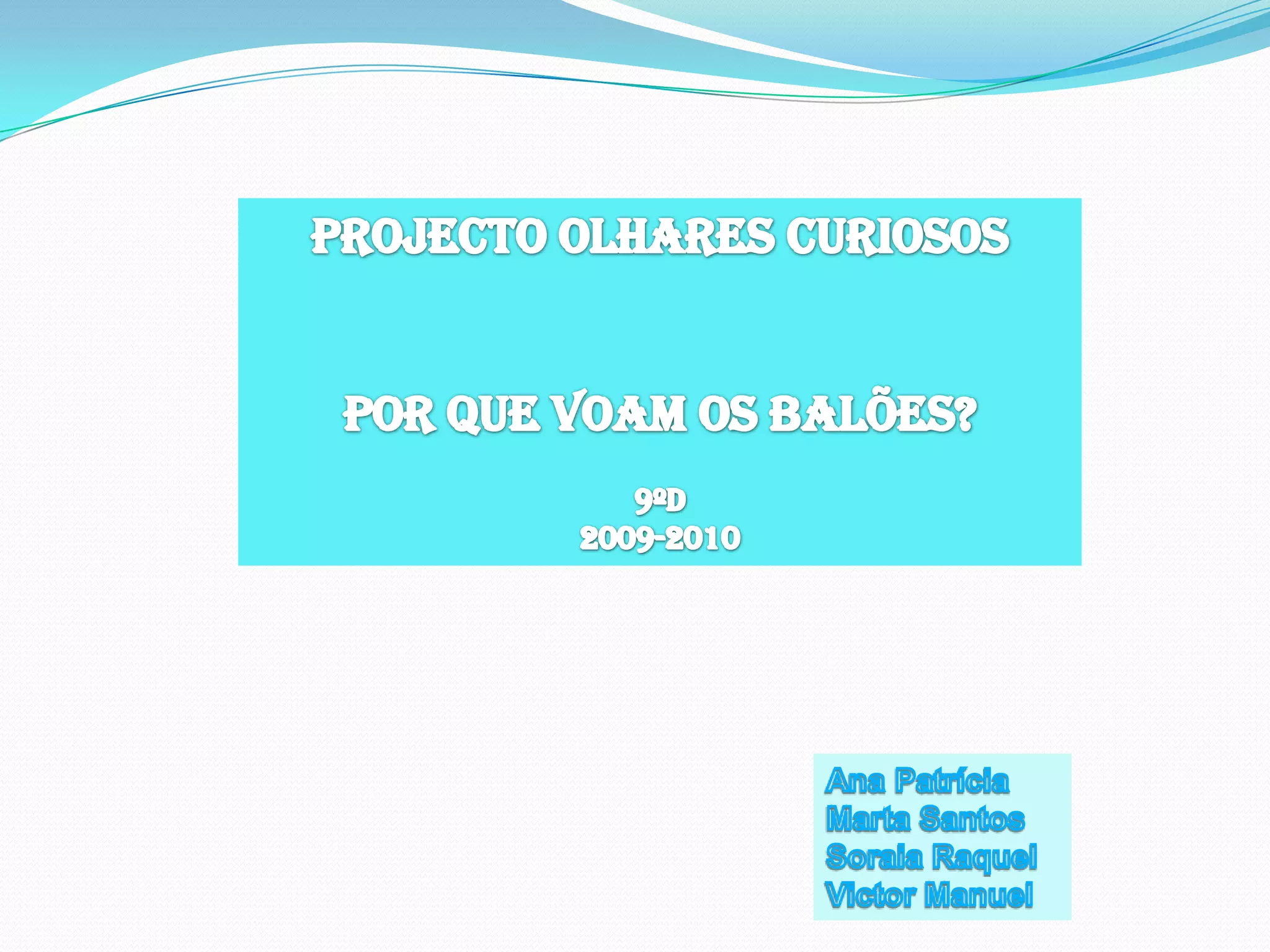 PROJECTO OLHARES CURIOSOS

POR QUE VOAM OS BALÕES?

9ºD
2009-2010

Ana Patrícia
Marta Santos
Soraia Raquel
Victor Manuel